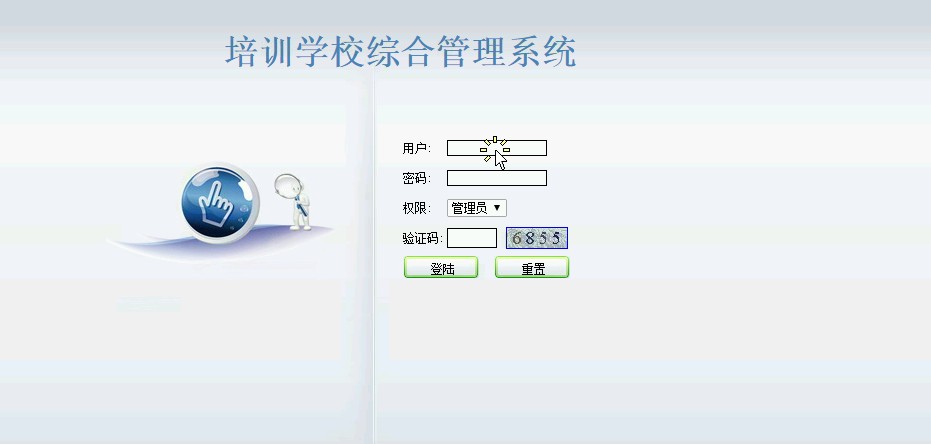 培训学校综合管理系统

用户:
密码:
权限: 管理员 ▼
验证码: 6855
登陆 重置